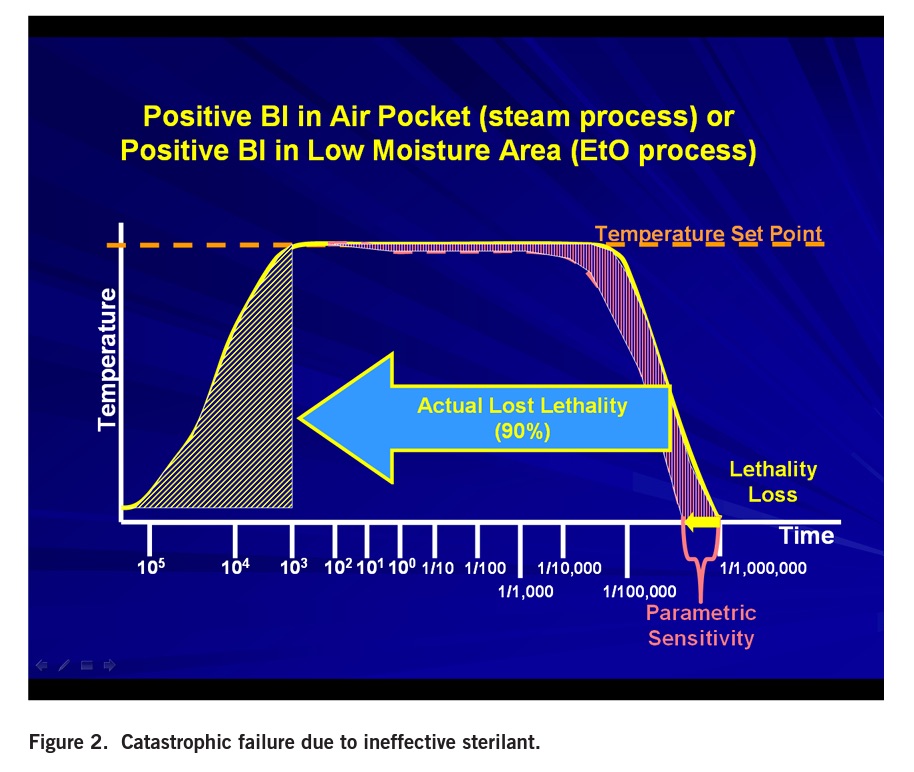 Positive BI in Air Pocket (steam process) or Positive BI in Low Moisture Area (EtO process)

Temperature Set Point

Temperature

Actual Lost Lethality (90%)

Lethality Loss

Time

$10^5$ $10^4$ $10^3$ $10^2$ $10^1$ $10^0$ 1/10 1/100 1/1,000 1/10,000 1/100,000 1/1,000,000

Parametric Sensitivity

Figure 2. Catastrophic failure due to ineffective sterilant.